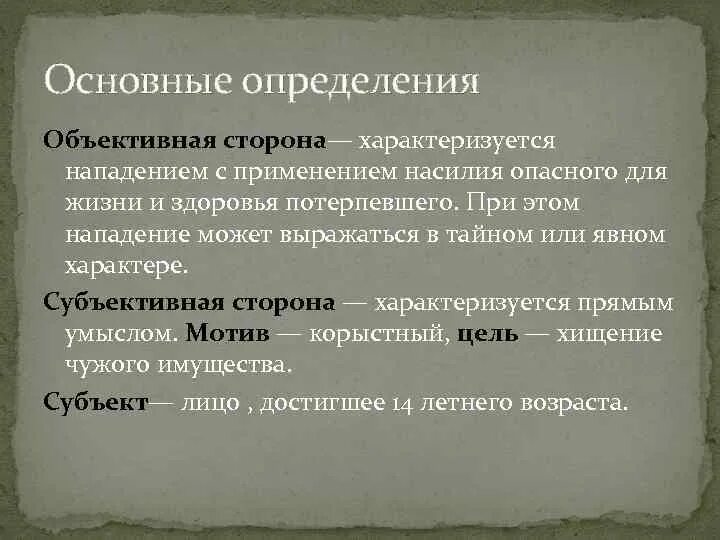 Основные определения

Объективная сторона— характеризуется нападением с применением насилия опасного для жизни и здоровья потерпевшего. При этом нападение может выражаться в тайном или явном характере.

Субъективная сторона — характеризуется прямым умыслом. Мотив — корыстный, цель — хищение чужого имущества.

Субъект— лицо , достигшее 14 летнего возраста.